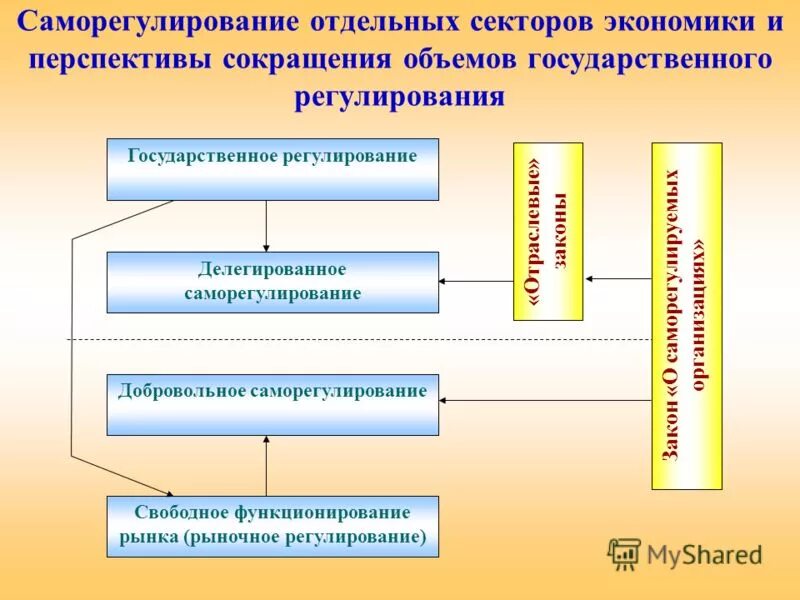 Саморегулирование отдельных секторов экономики и перспективы сокращения объемов государственного регулирования

Государственное регулирование

Делегированное саморегулирование

Добровольное саморегулирование

Свободное функционирование рынка (рыночное регулирование)

«Отраслевые» законы

Закон «О саморегулируемых организациях»

MyShared